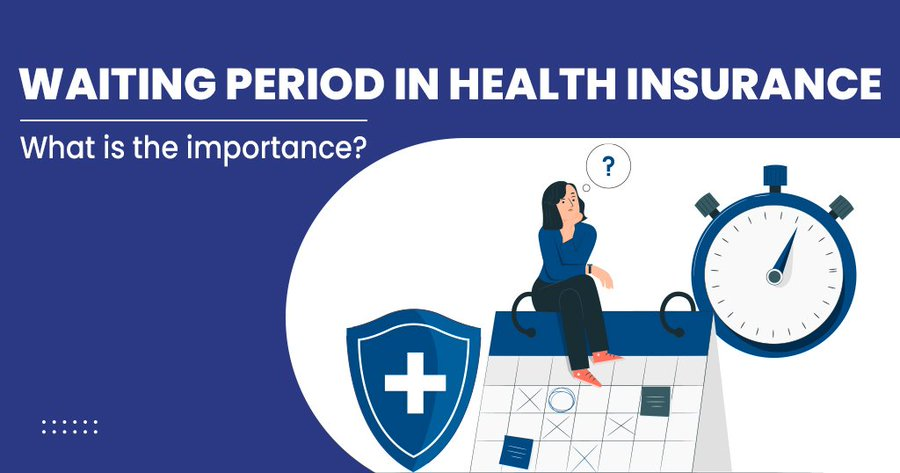 WAITING PERIOD IN HEALTH INSURANCE

What is the importance?

?